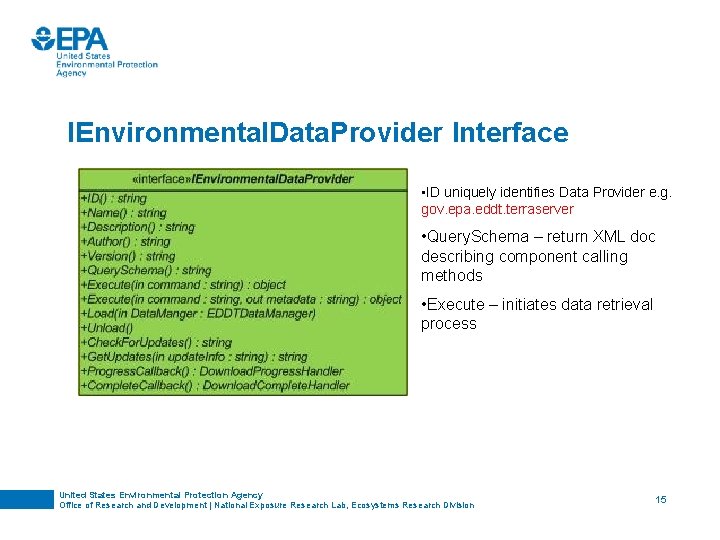 EPA
United States
Environmental Protection
Agency

IEnvironmentalDataProvider Interface

«interface»IEnvironmentalDataProvider
+ID() : string
+Name() : string
+Description() : string
+Author() : string
+Version() : string
+QuerySchema() : string
+Execute(in command : string) : object
+Execute(in command : string, out metadata : string) : object
+Load(in DataManger : EDDTDataManager)
+Unload()
+CheckForUpdates() : string
+GetUpdates(in updateInfo : string) : string
+ProgressCallback() : DownloadProgressHandler
+CompleteCallback() : DownloadCompleteHandler

•ID uniquely identifies Data Provider e.g. gov.epa.eddt.terraserver

•QuerySchema – return XML doc describing component calling methods

•Execute – initiates data retrieval process

United States Environmental Protection Agency
Office of Research and Development | National Exposure Research Lab, Ecosystems Research Division

15